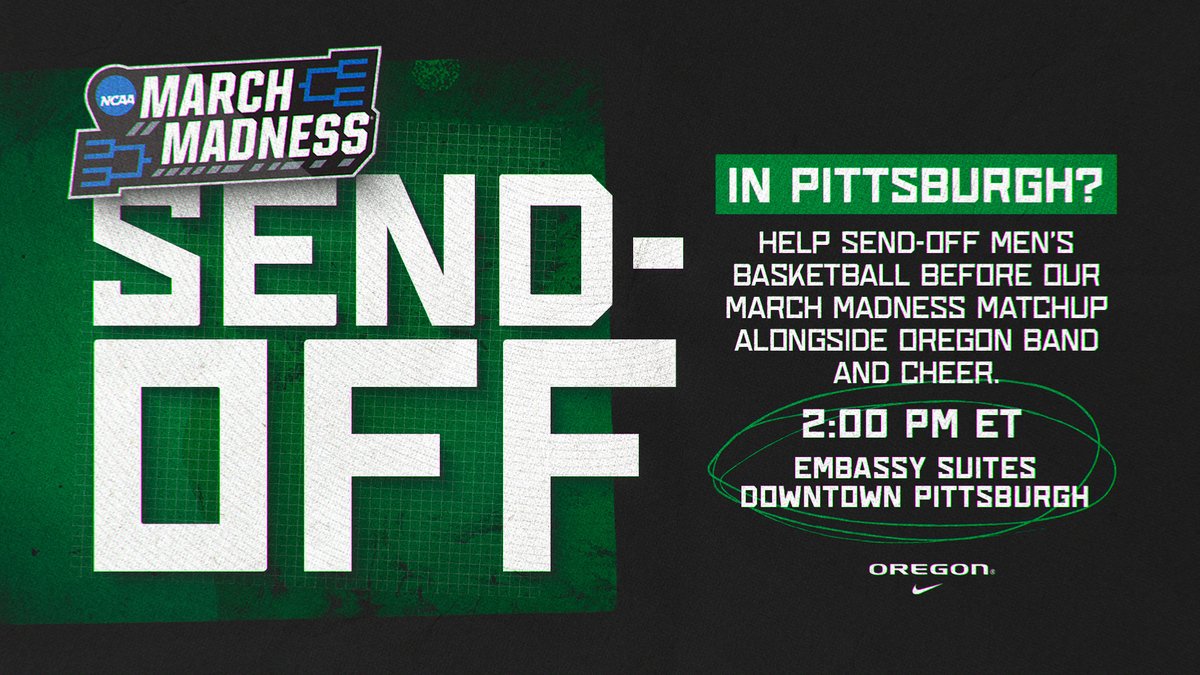 NCAA MARCH MADNESS

SEND-OFF

IN PITTSBURGH?

HELP SEND-OFF MEN'S BASKETBALL BEFORE OUR MARCH MADNESS MATCHUP ALONGSIDE OREGON BAND AND CHEER.

2:00 PM ET

EMBASSY SUITES DOWNTOWN PITTSBURGH

OREGON